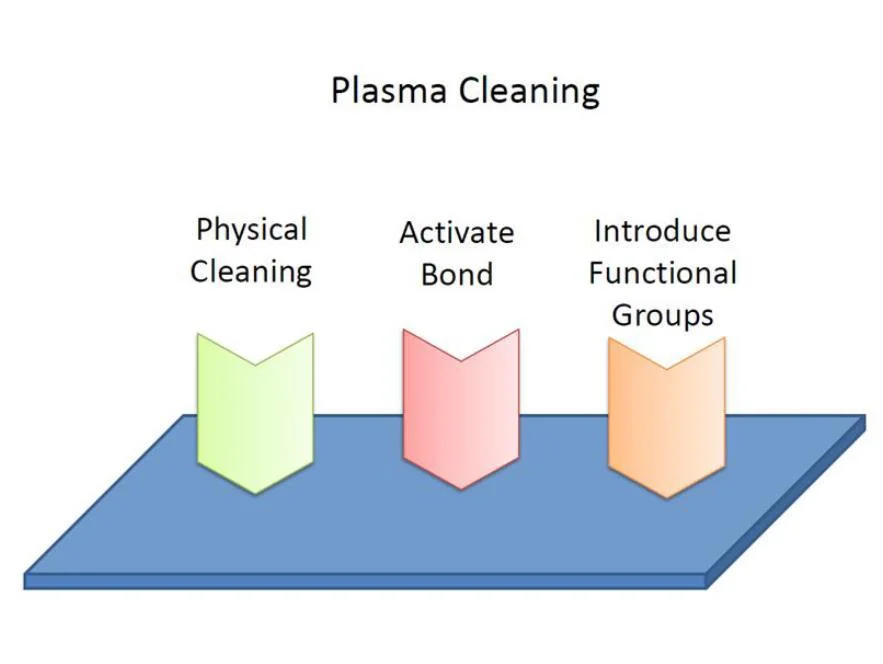 Plasma Cleaning

Physical Cleaning

Activate Bond

Introduce Functional Groups